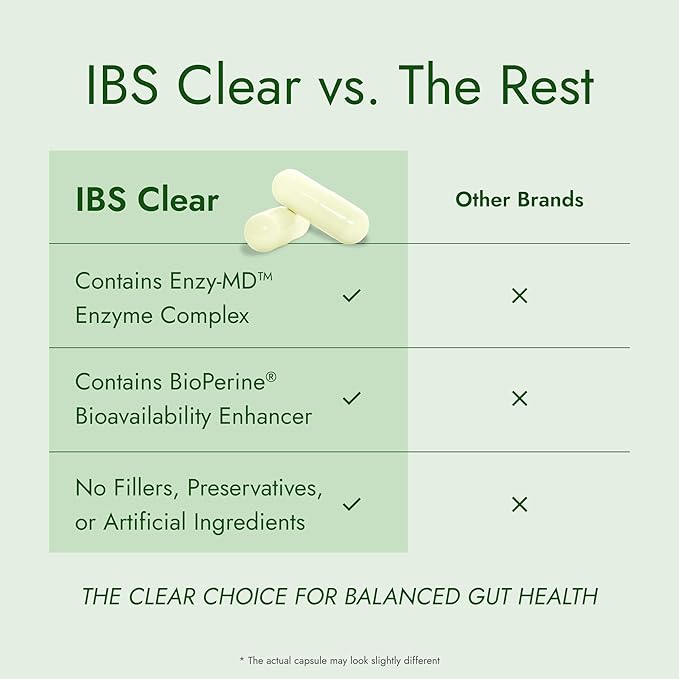 IBS Clear vs. The Rest

| IBS Clear | | Other Brands |
|---|---|---|
| Contains Enzy-MD™ Enzyme Complex | ✓ | × |
| Contains BioPerine® Bioavailability Enhancer | ✓ | × |
| No Fillers, Preservatives, or Artificial Ingredients | ✓ | × |

THE CLEAR CHOICE FOR BALANCED GUT HEALTH

* The actual capsule may look slightly different